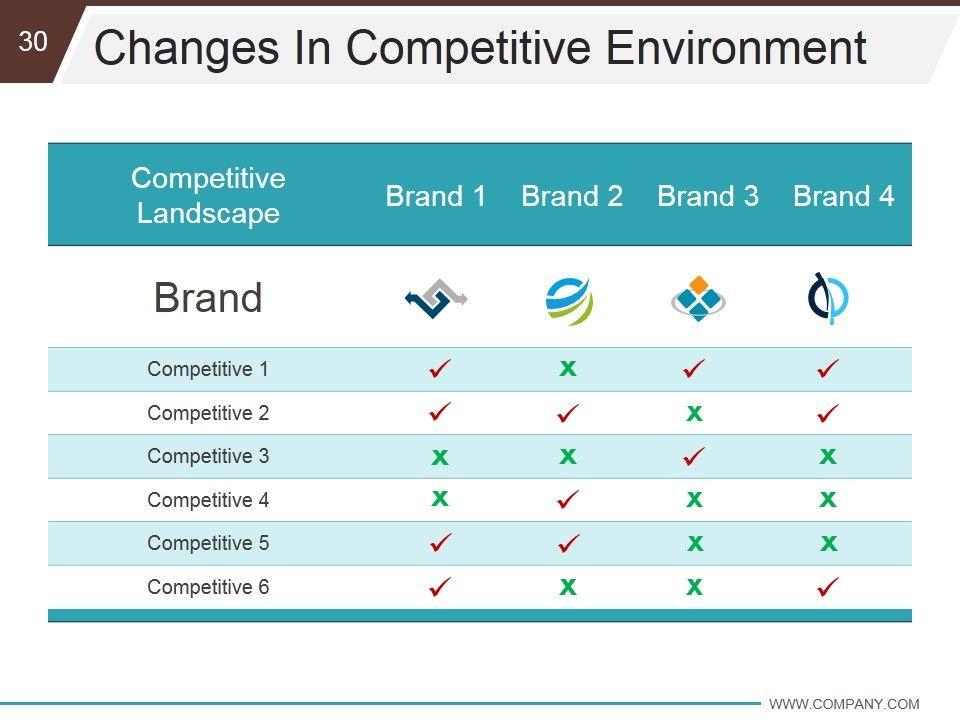 30

Changes In Competitive Environment

| Competitive Landscape | Brand 1 | Brand 2 | Brand 3 | Brand 4 |
|---|---|---|---|---|
| Brand | | | | |
| Competitive 1 | ✓ | x | ✓ | ✓ |
| Competitive 2 | ✓ | ✓ | x | ✓ |
| Competitive 3 | x | x | ✓ | x |
| Competitive 4 | x | ✓ | x | x |
| Competitive 5 | ✓ | ✓ | x | x |
| Competitive 6 | ✓ | x | x | ✓ |

WWW.COMPANY.COM